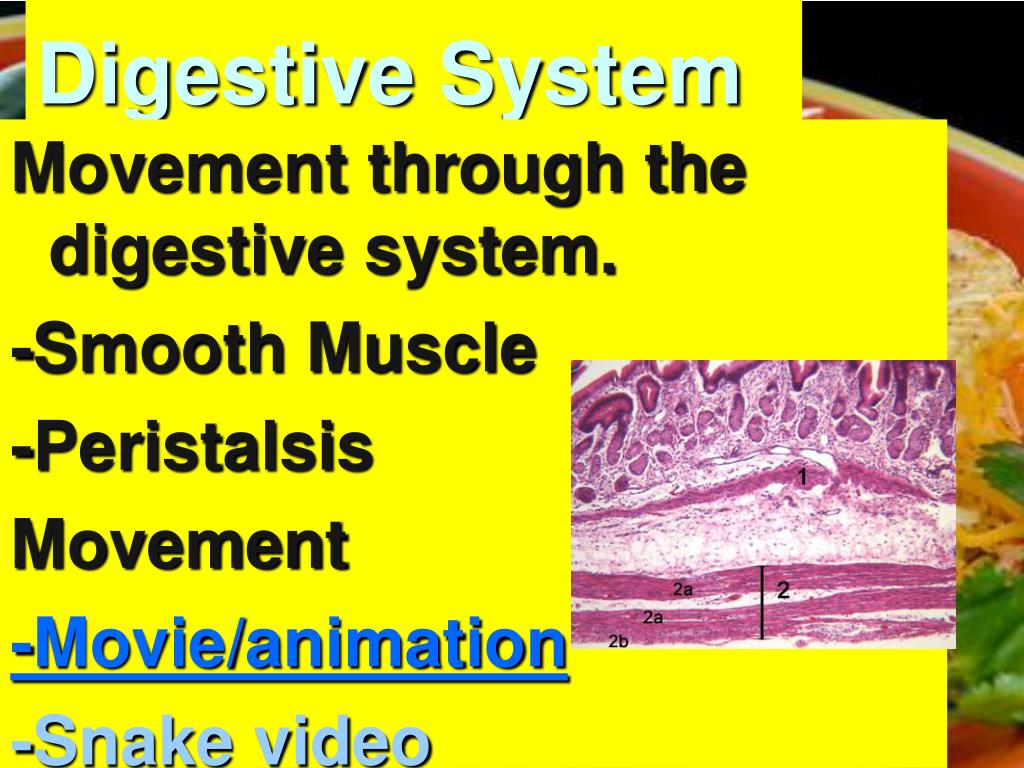 Digestive System

Movement through the digestive system.

-Smooth Muscle

-Peristalsis

Movement

-Movie/animation

-Snake video

1

2a

2

2a

2b